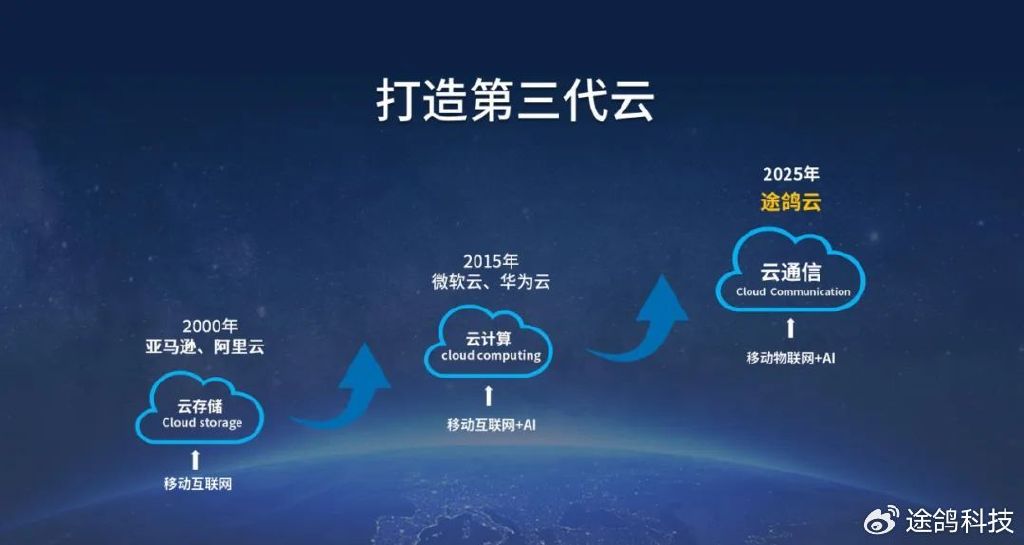 打造第三代云

2000年
亚马逊、阿里云

云存储
Cloud storage

移动互联网

2015年
微软云、华为云

云计算
cloud computing

移动互联网+AI

2025年
途鸽云

云通信
Cloud Communication

移动物联网+AI

途鸽科技